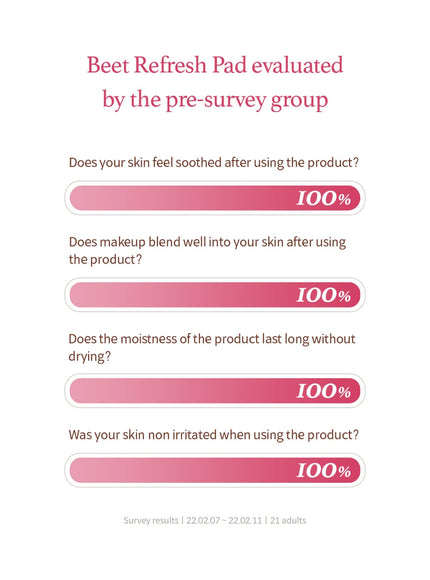 Beet Refresh Pad evaluated by the pre-survey group

Does your skin feel soothed after using the product?

100%

Does makeup blend well into your skin after using the product?

100%

Does the moistness of the product last long without drying?

100%

Was your skin non irritated when using the product?

100%

Survey results | 22.02.07 ~ 22.02.11 | 21 adults